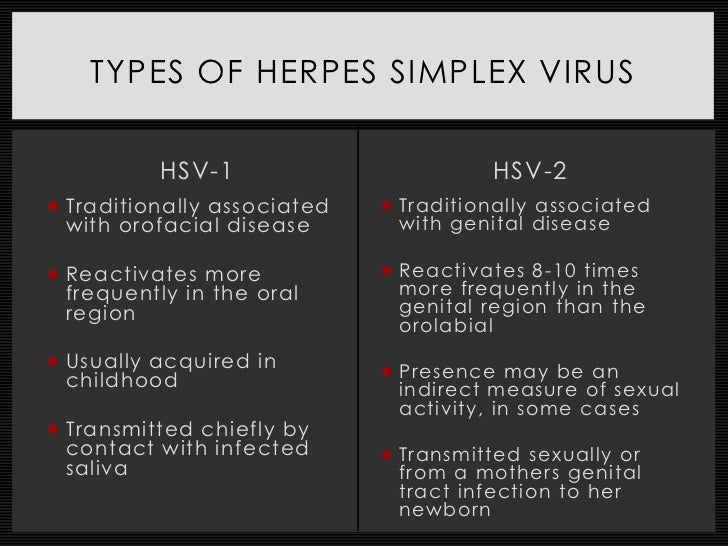 TYPES OF HERPES SIMPLEX VIRUS

HSV-1

- Traditionally associated with orofacial disease
- Reactivates more frequently in the oral region
- Usually acquired in childhood
- Transmitted chiefly by contact with infected saliva

HSV-2

- Traditionally associated with genital disease
- Reactivates 8-10 times more frequently in the genital region than the orolabial
- Presence may be an indirect measure of sexual activity, in some cases
- Transmitted sexually or from a mothers genital tract infection to her newborn